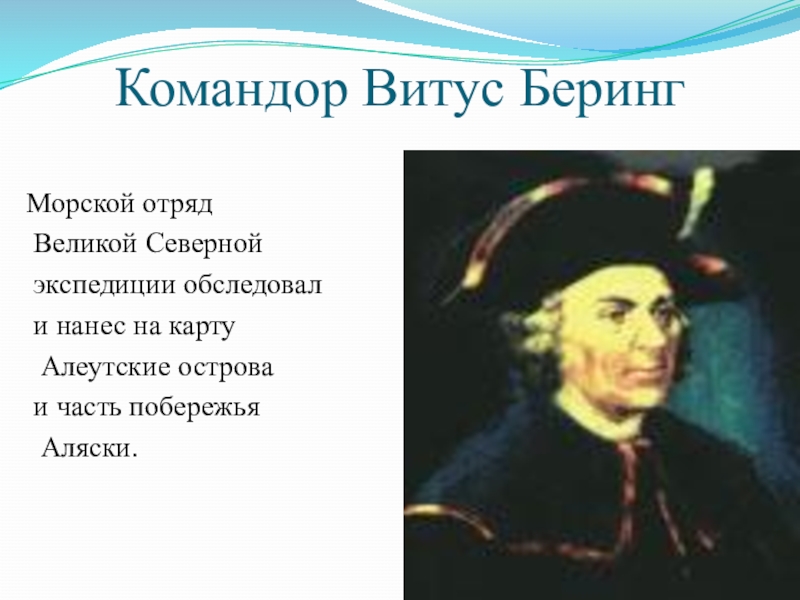 Командор Витус Беринг

Морской отряд Великой Северной экспедиции обследовал и нанес на карту Алеутские острова и часть побережья Аляски.